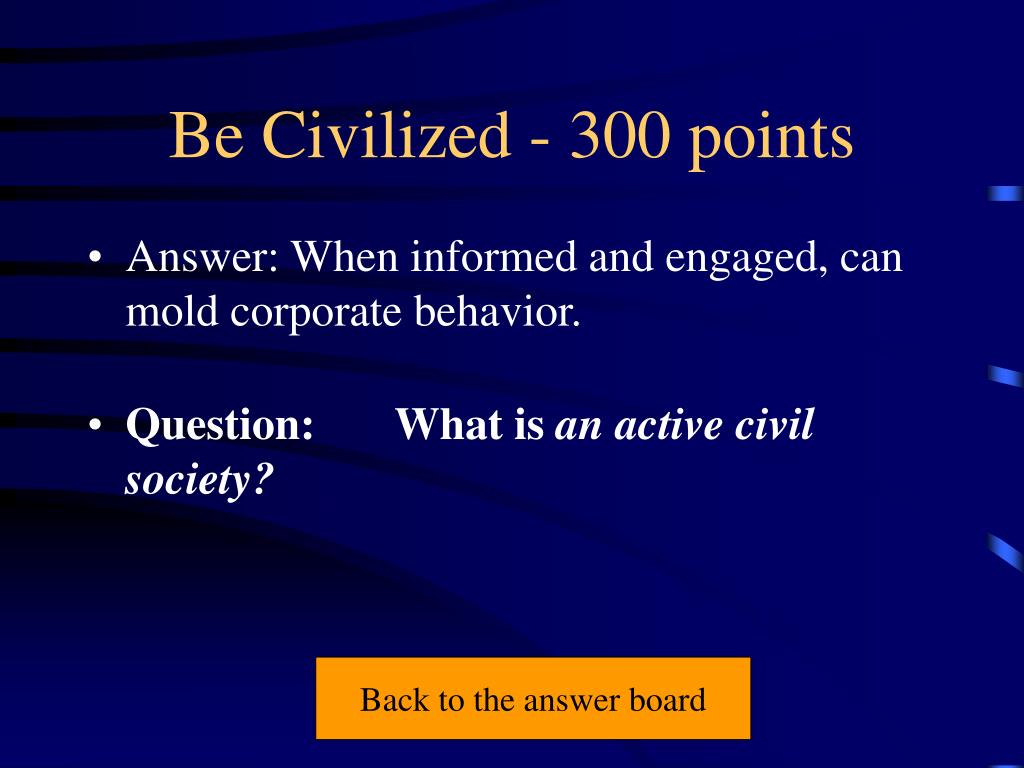 Be Civilized - 300 points

• Answer: When informed and engaged, can mold corporate behavior.

• Question: What is an active civil society?

Back to the answer board